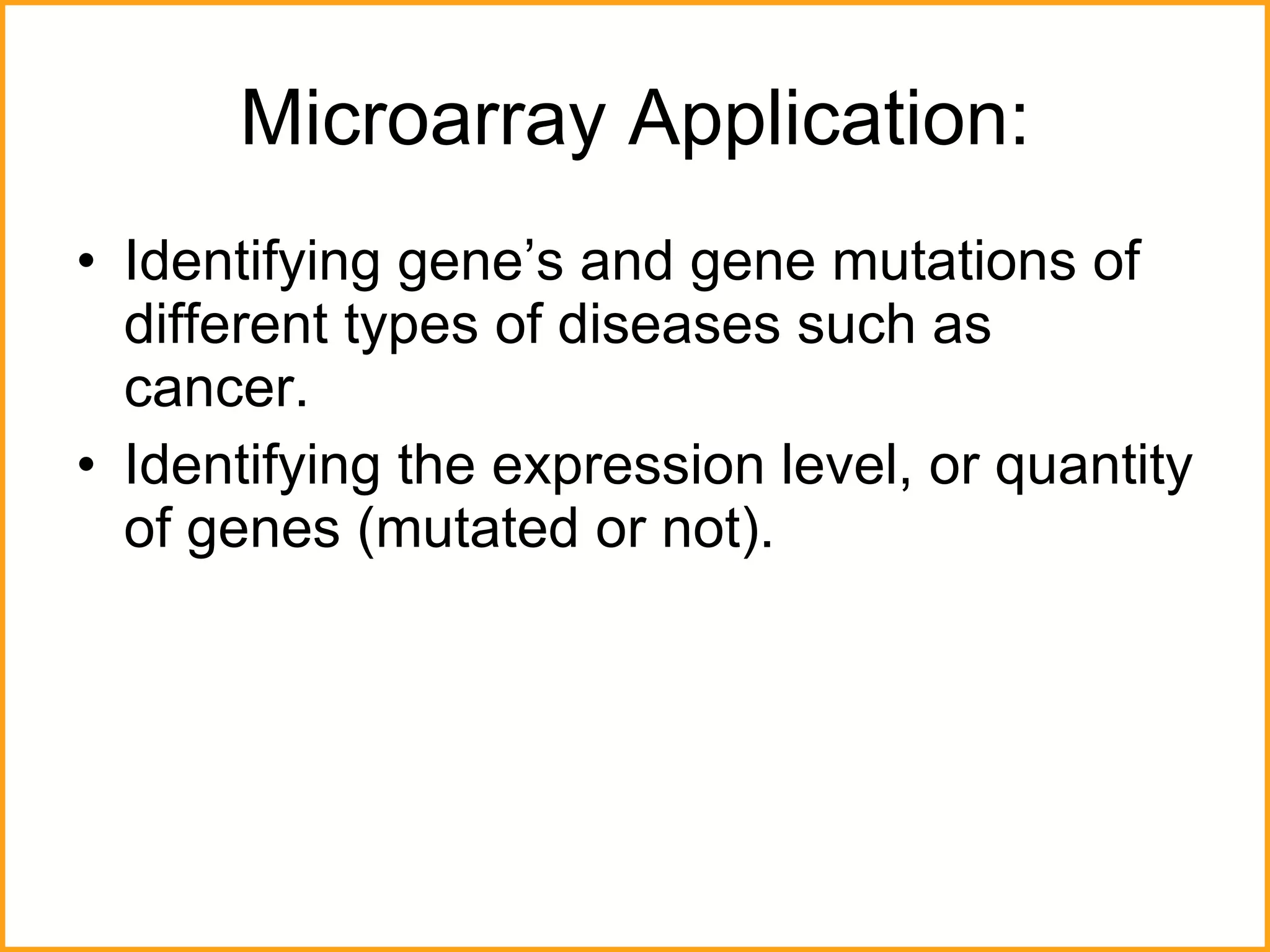 Microarray Application:

• Identifying gene’s and gene mutations of different types of diseases such as cancer.
• Identifying the expression level, or quantity of genes (mutated or not).